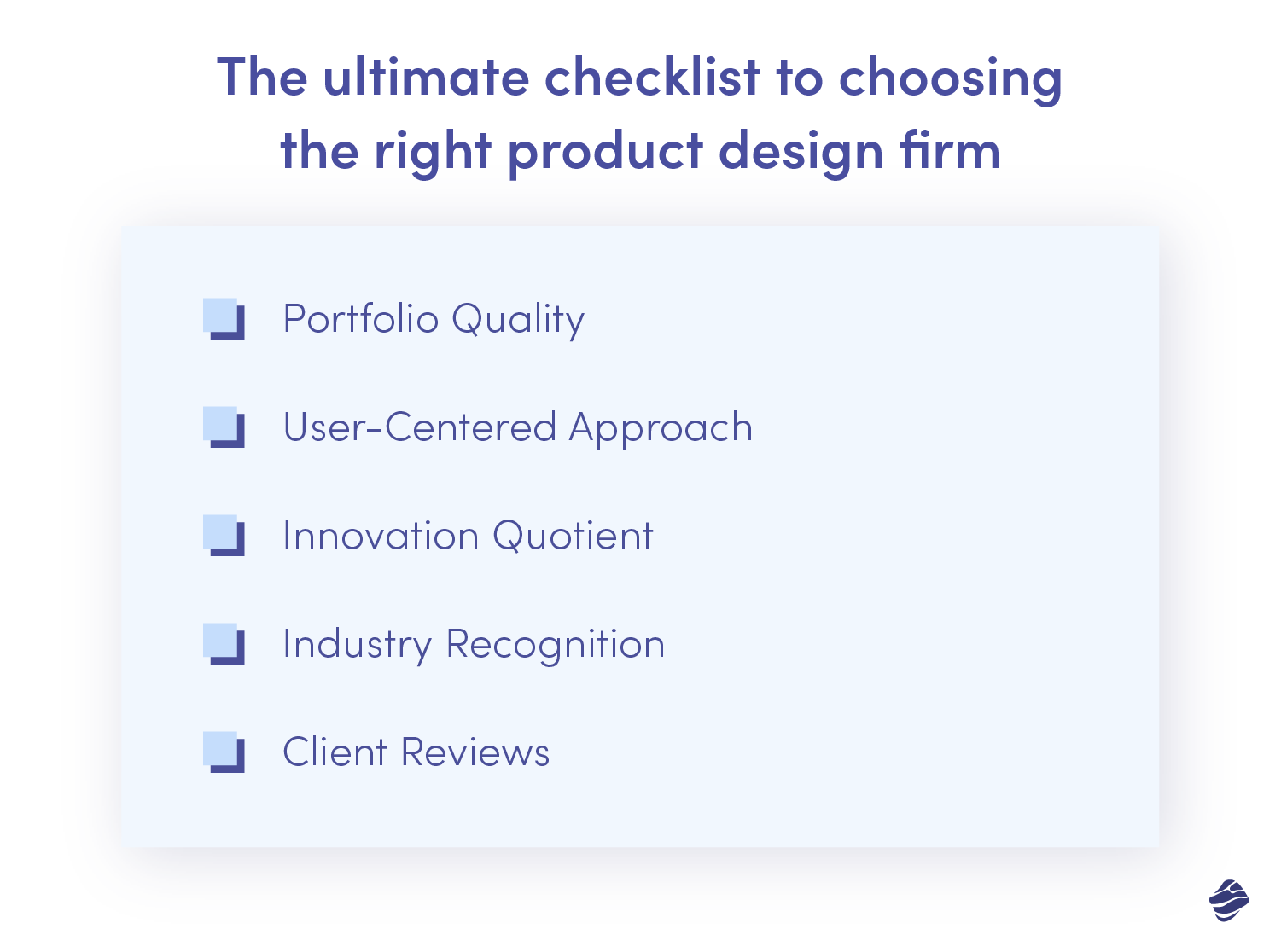 The ultimate checklist to choosing the right product design firm

Portfolio Quality

User-Centered Approach

Innovation Quotient

Industry Recognition

Client Reviews